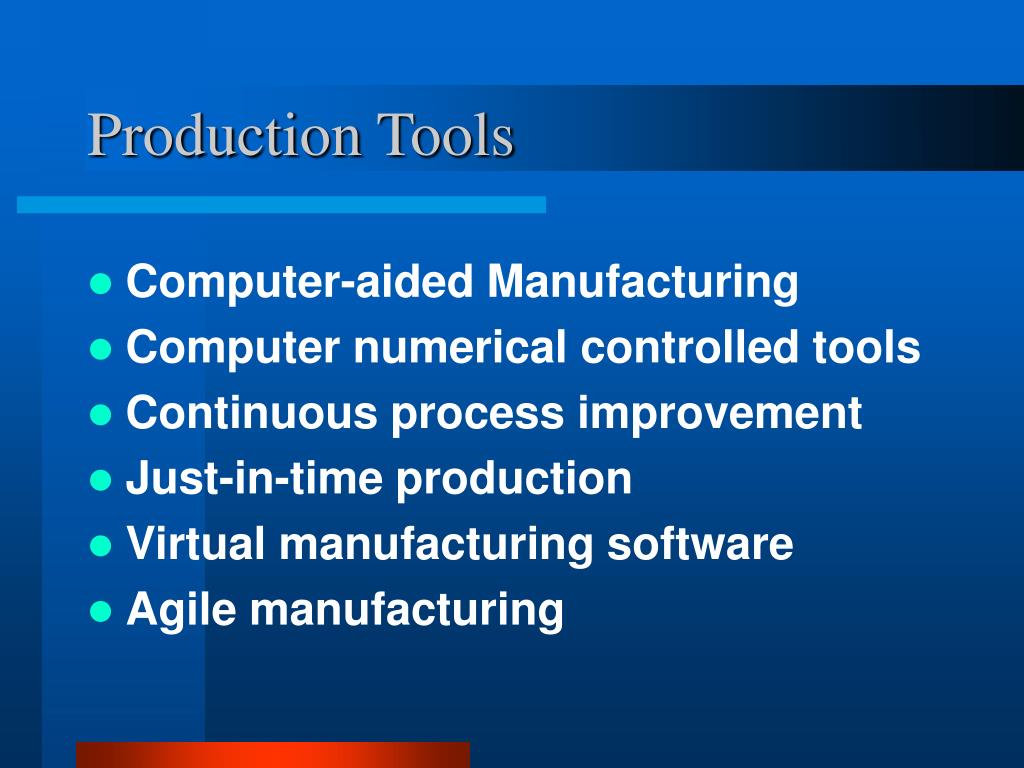 Production Tools

- Computer-aided Manufacturing
- Computer numerical controlled tools
- Continuous process improvement
- Just-in-time production
- Virtual manufacturing software
- Agile manufacturing